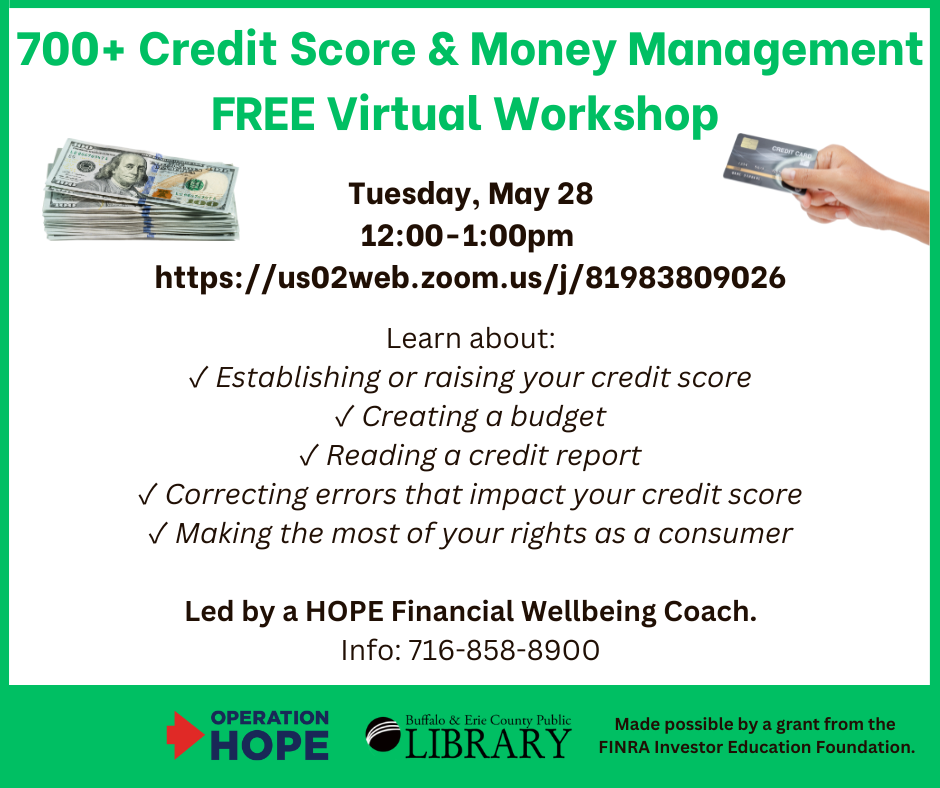 700+ Credit Score & Money Management
FREE Virtual Workshop

CREDIT CARD

Tuesday, May 28
12:00-1:00pm
https://us02web.zoom.us/j/81983809026

Learn about:
✓ Establishing or raising your credit score
✓ Creating a budget
✓ Reading a credit report
✓ Correcting errors that impact your credit score
✓ Making the most of your rights as a consumer

Led by a HOPE Financial Wellbeing Coach.
Info: 716-858-8900

OPERATION HOPE

Buffalo & Erie County Public LIBRARY

Made possible by a grant from the FINRA Investor Education Foundation.